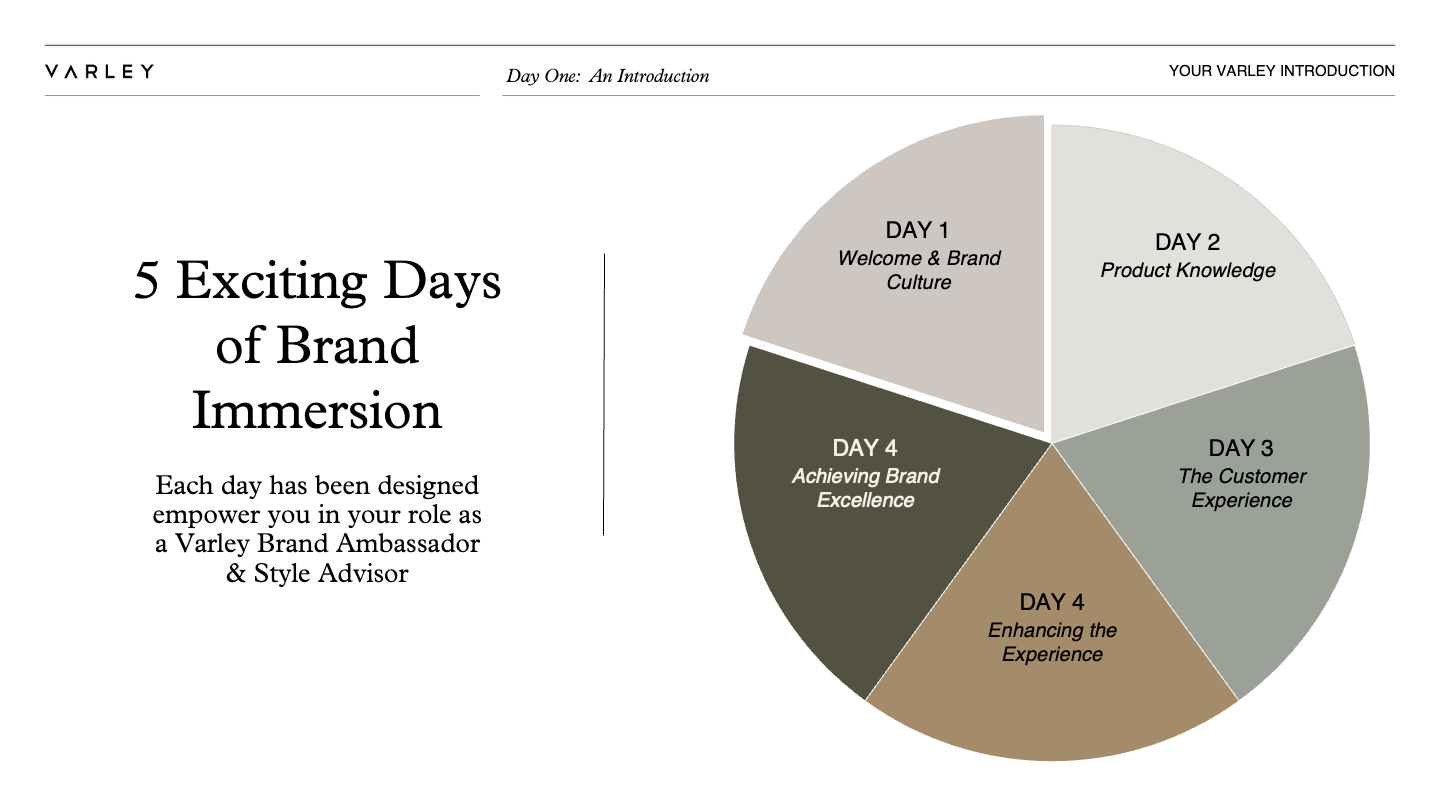 VARLEY

Day One: An Introduction

YOUR VARLEY INTRODUCTION

5 Exciting Days of Brand Immersion

Each day has been designed empower you in your role as a Varley Brand Ambassador & Style Advisor

DAY 1
Welcome & Brand Culture

DAY 2
Product Knowledge

DAY 3
The Customer Experience

DAY 4
Enhancing the Experience

DAY 4
Achieving Brand Excellence